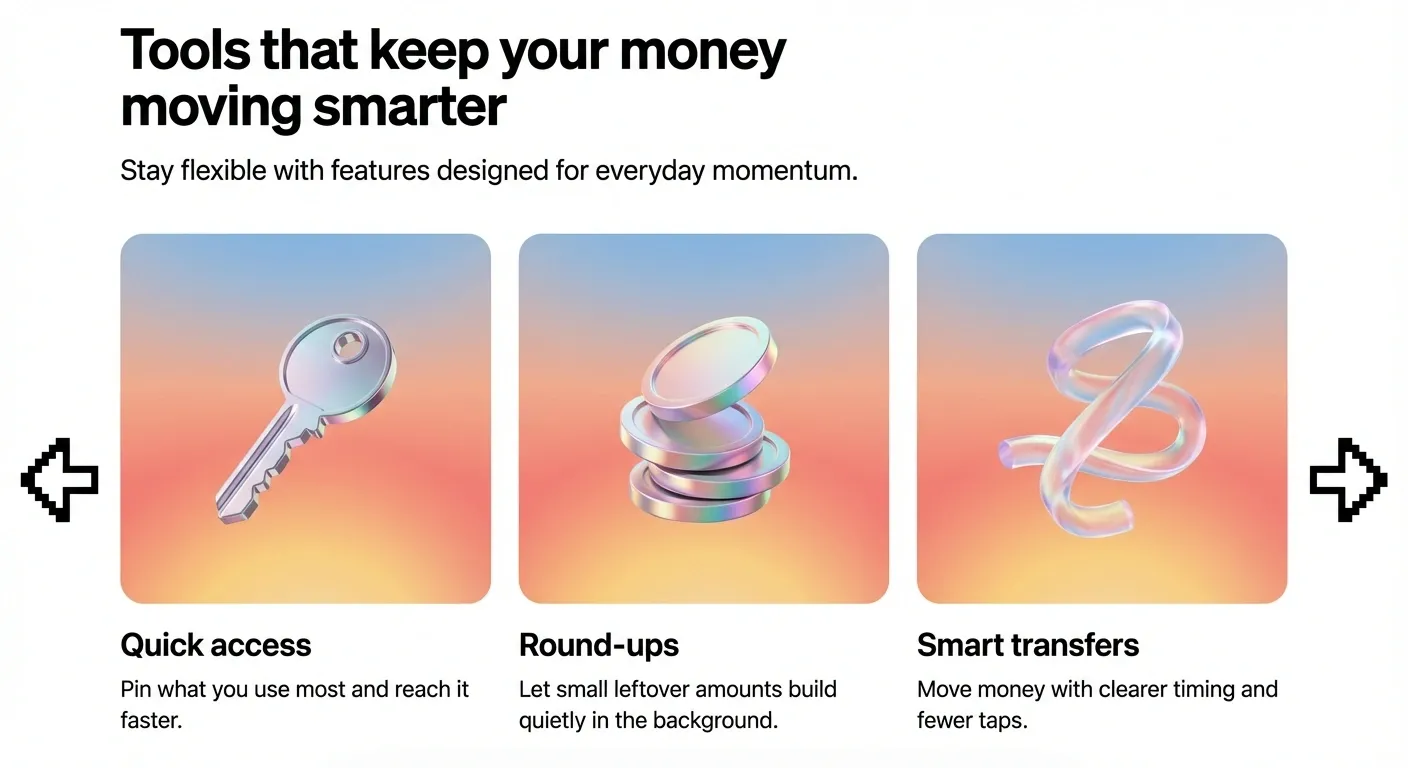 Tools that keep your money moving smarter

Stay flexible with features designed for everyday momentum.

Quick access

Pin what you use most and reach it faster.

Round-ups

Let small leftover amounts build quietly in the background.

Smart transfers

Move money with clearer timing and fewer taps.